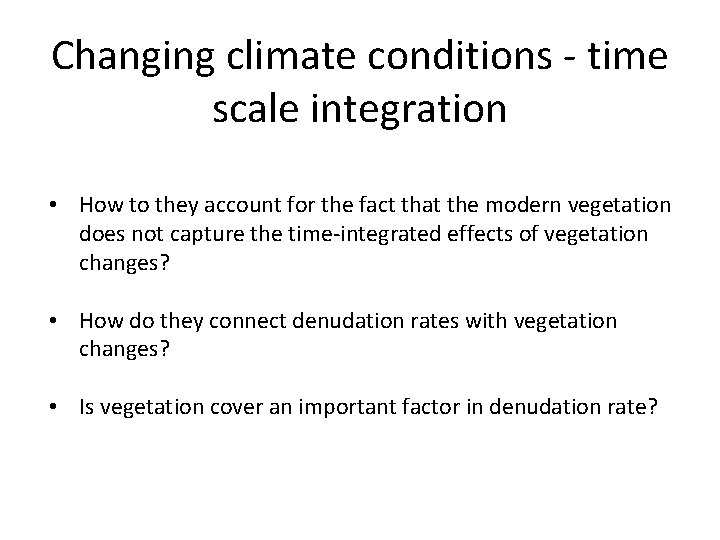 Changing climate conditions - time scale integration

• How to they account for the fact that the modern vegetation does not capture the time-integrated effects of vegetation changes?

• How do they connect denudation rates with vegetation changes?

• Is vegetation cover an important factor in denudation rate?